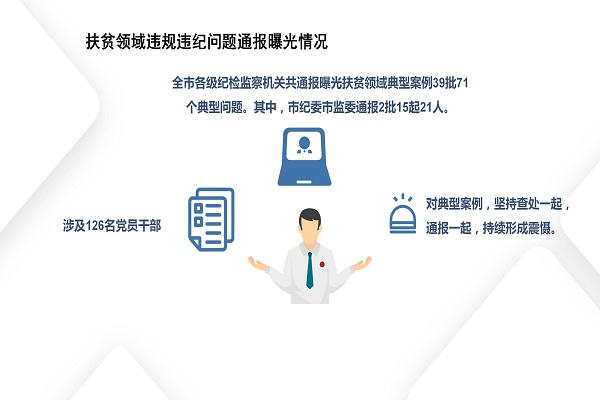 扶贫领域违规违纪问题通报曝光情况

全市各级纪检监察机关共通报曝光扶贫领域典型案例39批71个典型问题。其中，市纪委市监委通报2批15起21人。

涉及126名党员干部

对典型案例，坚持查处一起，通报一起，持续形成震慑。